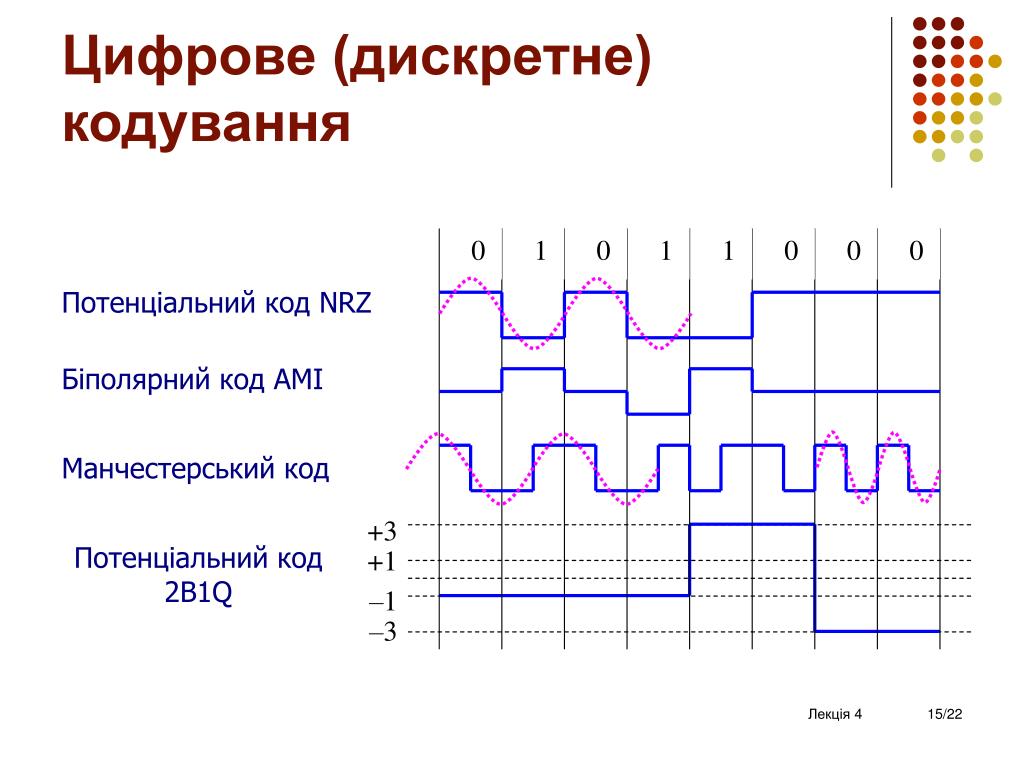 Цифрове (дискретне) кодування

0 1 0 1 1 0 0 0

Потенціальний код NRZ

Біполярний код AMI

Манчестерський код

Потенціальний код 2B1Q

+3
+1
–1
–3

Лекція 4

15/22